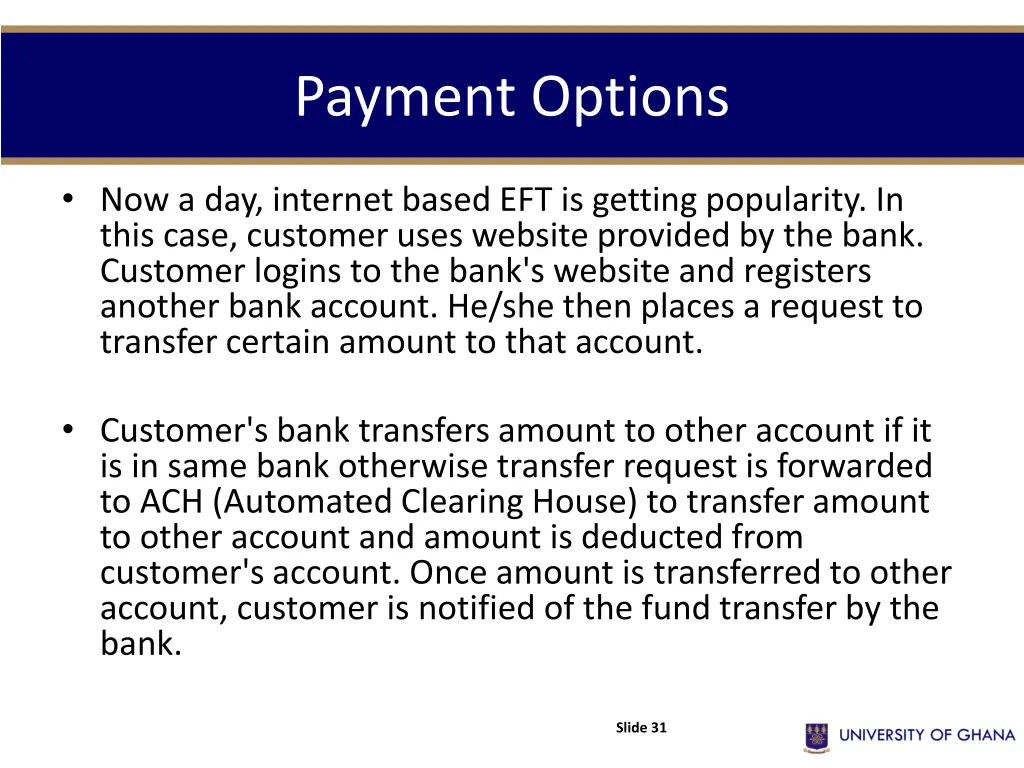 Payment Options

• Now a day, internet based EFT is getting popularity. In this case, customer uses website provided by the bank. Customer logins to the bank's website and registers another bank account. He/she then places a request to transfer certain amount to that account.

• Customer's bank transfers amount to other account if it is in same bank otherwise transfer request is forwarded to ACH (Automated Clearing House) to transfer amount to other account and amount is deducted from customer's account. Once amount is transferred to other account, customer is notified of the fund transfer by the bank.

Slide 31

UNIVERSITY OF GHANA